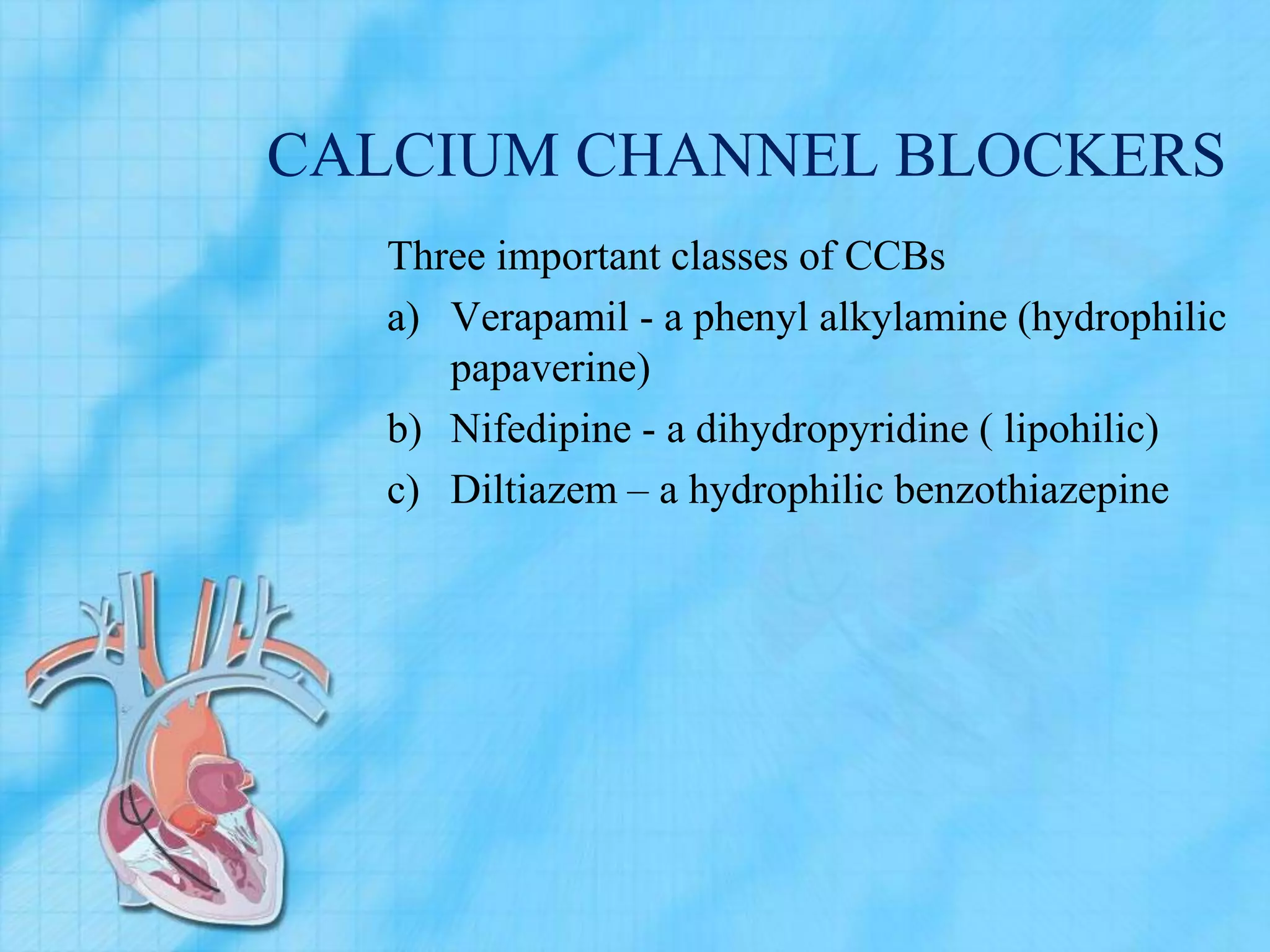 CALCIUM CHANNEL BLOCKERS

Three important classes of CCBs

a) Verapamil - a phenyl alkylamine (hydrophilic papaverine)

b) Nifedipine - a dihydropyridine ( lipohilic)

c) Diltiazem – a hydrophilic benzothiazepine